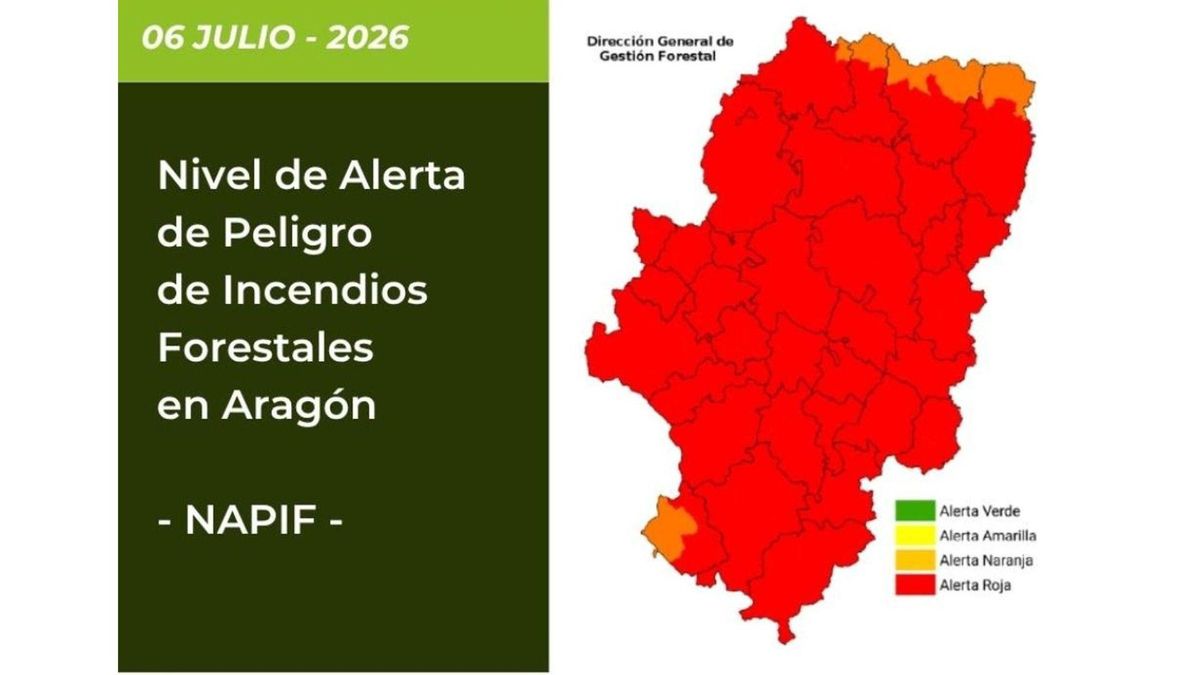 06 JULIO - 2026

Nivel de Alerta de Peligro de Incendios Forestales en Aragón

- NAPIF -

Dirección General de Gestión Forestal

Alerta Verde
Alerta Amarilla
Alerta Naranja
Alerta Roja